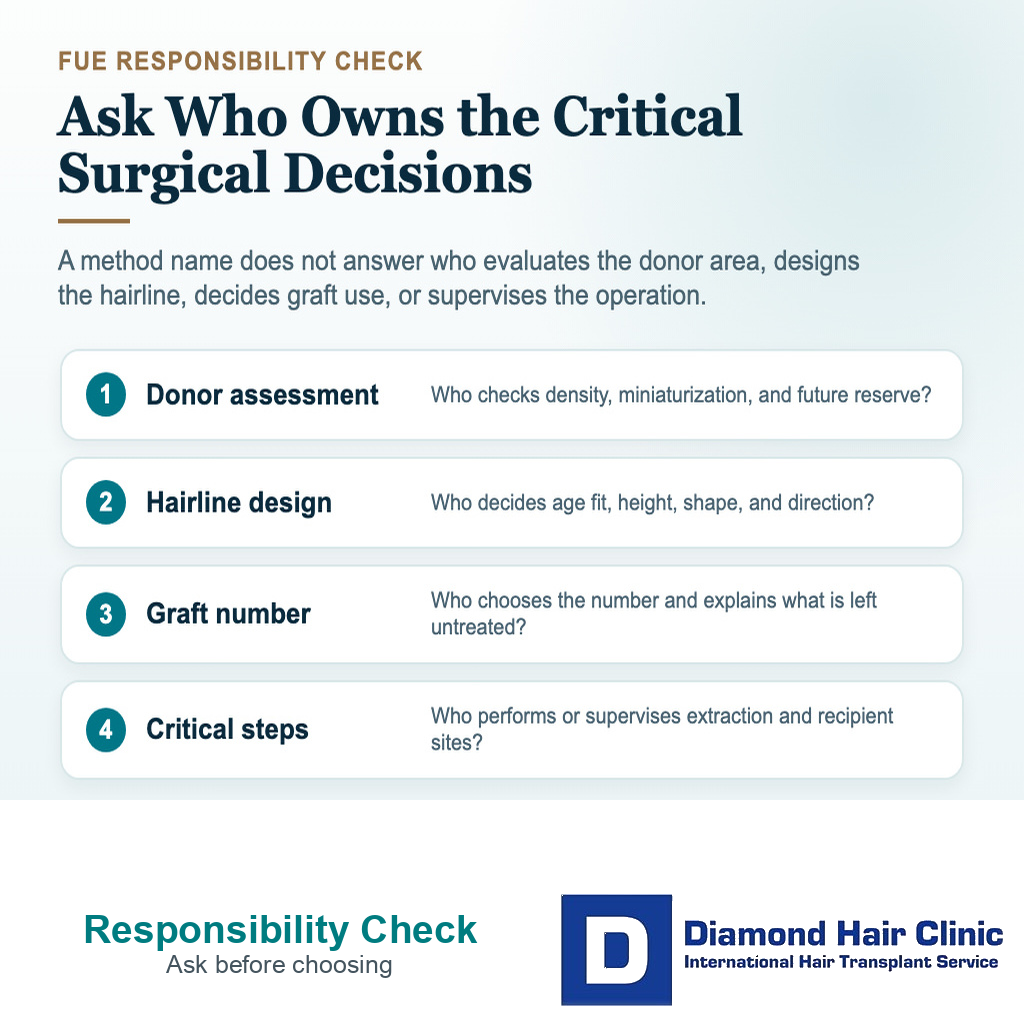 FUE RESPONSIBILITY CHECK

Ask Who Owns the Critical Surgical Decisions

A method name does not answer who evaluates the donor area, designs the hairline, decides graft use, or supervises the operation.

1 Donor assessment
Who checks density, miniaturization, and future reserve?

2 Hairline design
Who decides age fit, height, shape, and direction?

3 Graft number
Who chooses the number and explains what is left untreated?

4 Critical steps
Who performs or supervises extraction and recipient sites?

Responsibility Check
Ask before choosing

D
Diamond Hair Clinic
International Hair Transplant Service